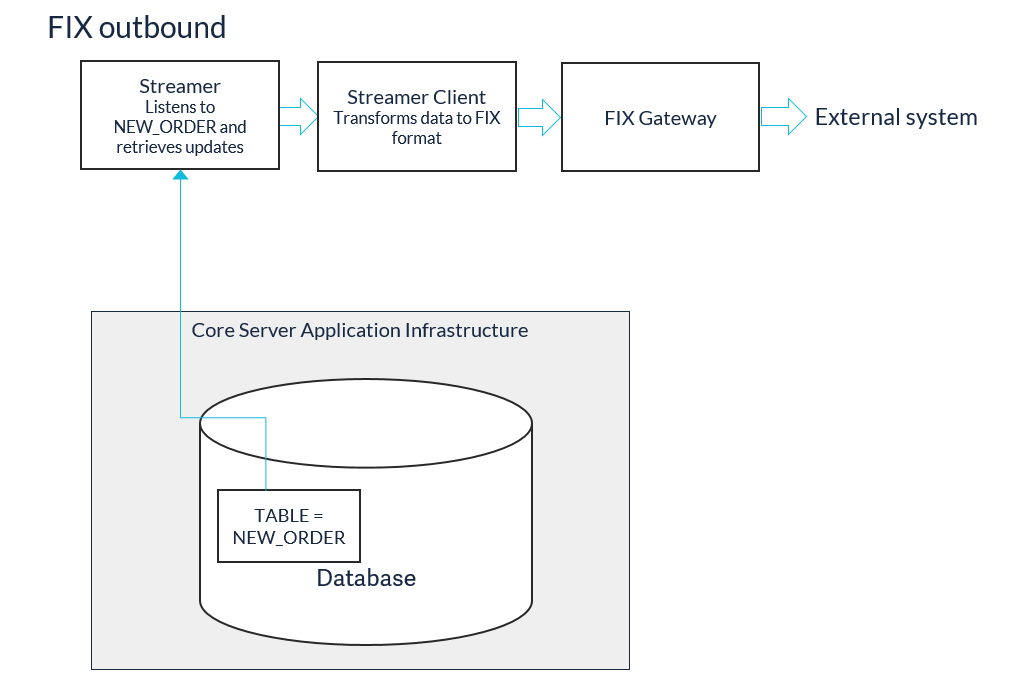 FIX outbound

Streamer
Listens to NEW_ORDER and retrieves updates

Streamer Client
Transforms data to FIX format

FIX Gateway

External system

Core Server Application Infrastructure

TABLE = NEW_ORDER

Database